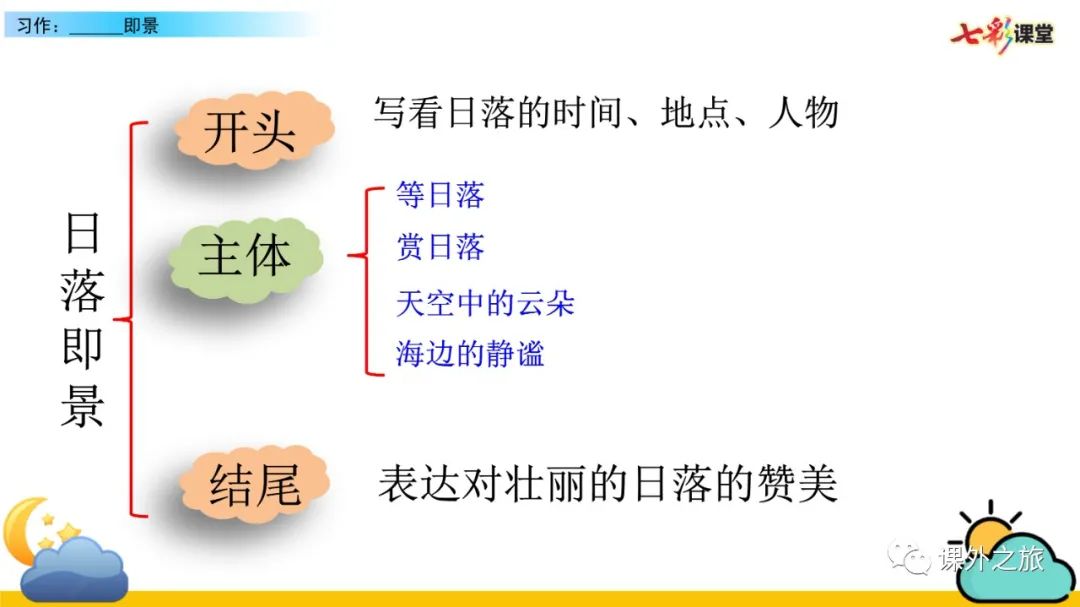 习作：______即景

七彩课堂

日落即景

开头

写看日落的时间、地点、人物

主体

等日落

赏日落

天空中的云朵

海边的静谧

结尾

表达对壮丽的日落的赞美

课外之旅